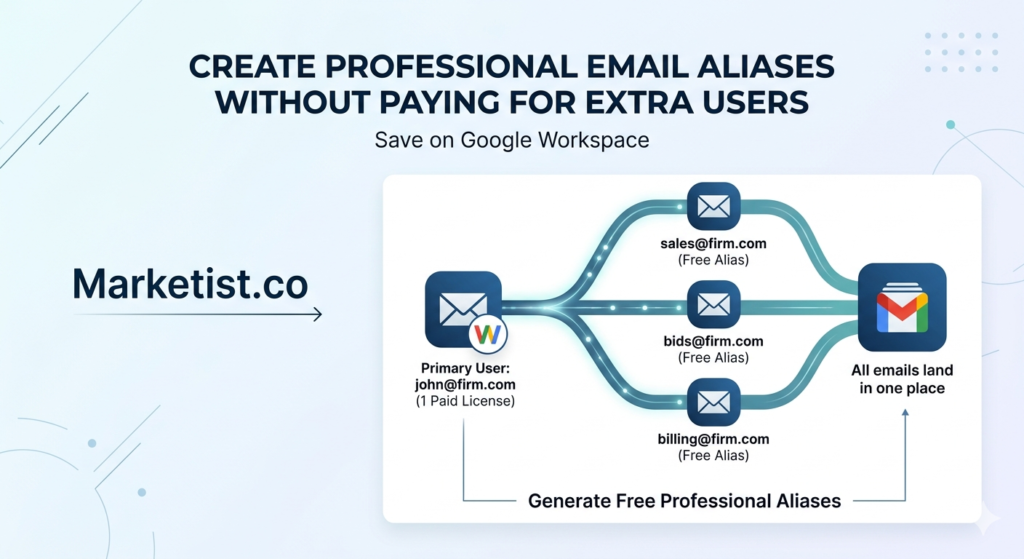 CREATE PROFESSIONAL EMAIL ALIASES WITHOUT PAYING FOR EXTRA USERS

Save on Google Workspace

Marketist.co

Primary User:
john@firm.com
(1 Paid License)

sales@firm.com
(Free Alias)

bids@firm.com
(Free Alias)

billing@firm.com
(Free Alias)

All emails land in one place

Generate Free Professional Aliases